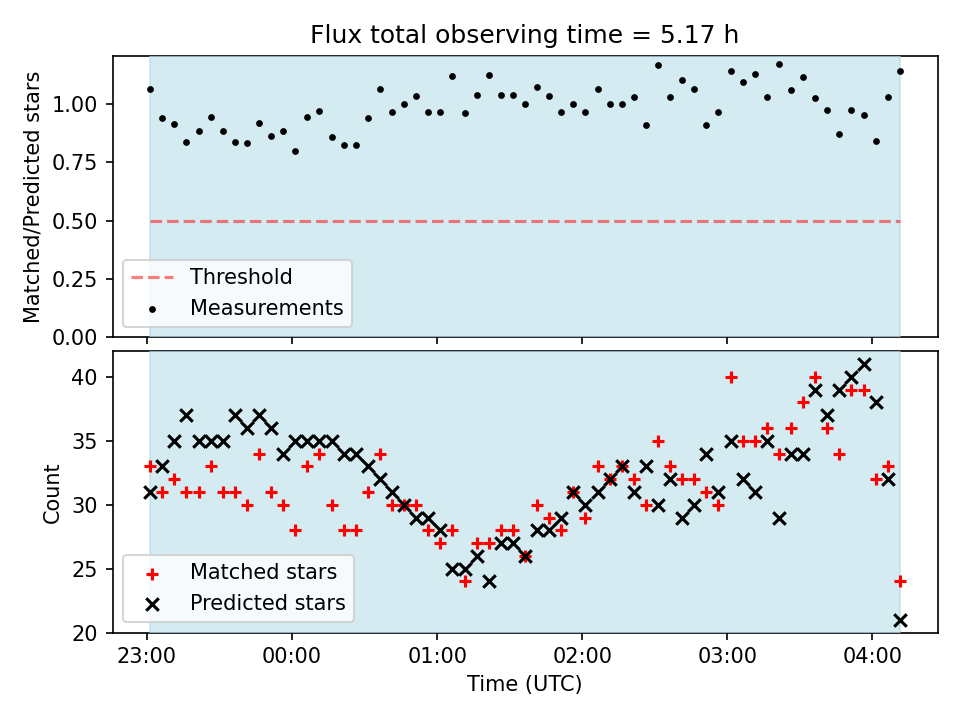 Flux total observing time = 5.17 h

Matched/Predicted stars

1.00
0.75
0.50
0.25
0.00

Threshold
Measurements

Count

40
35
30
25
20

Matched stars
Predicted stars

23:00
00:00
01:00
02:00
03:00
04:00

Time (UTC)